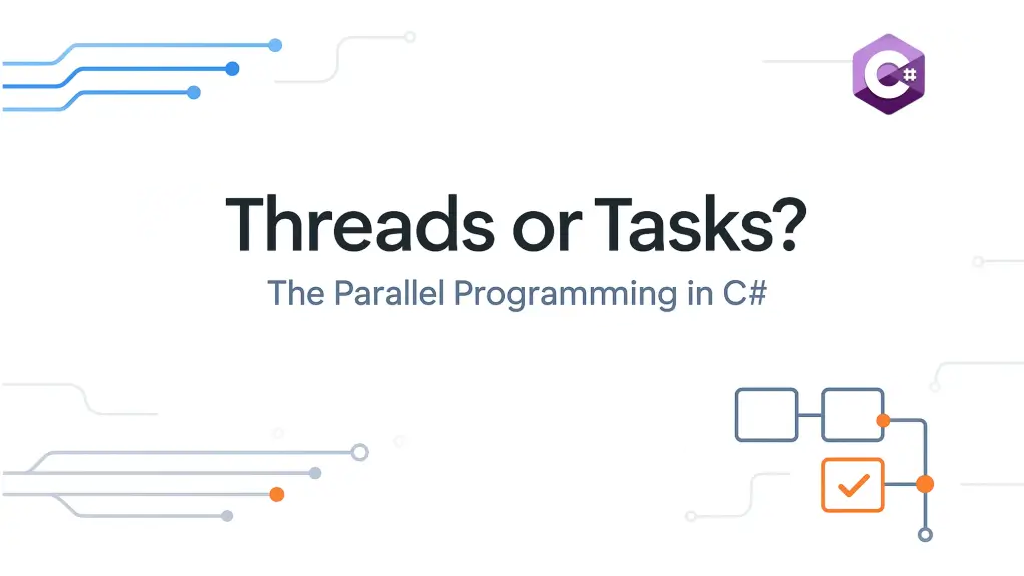 C#

Threads or Tasks?

The Parallel Programming in C#